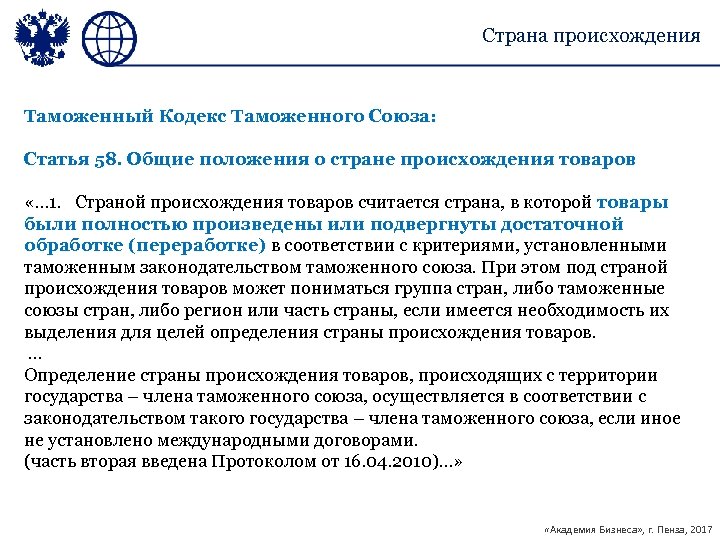 Страна происхождения

Таможенный Кодекс Таможенного Союза:

Статья 58. Общие положения о стране происхождения товаров

«...1. Страной происхождения товаров считается страна, в которой товары были полностью произведены или подвергнуты достаточной обработке (переработке) в соответствии с критериями, установленными таможенным законодательством таможенного союза. При этом под страной происхождения товаров может пониматься группа стран, либо таможенные союзы стран, либо регион или часть страны, если имеется необходимость их выделения для целей определения страны происхождения товаров.
...
Определение страны происхождения товаров, происходящих с территории государства – члена таможенного союза, осуществляется в соответствии с законодательством такого государства – члена таможенного союза, если иное не установлено международными договорами.
(часть вторая введена Протоколом от 16.04.2010)...»

«Академия Бизнеса», г. Пенза, 2017